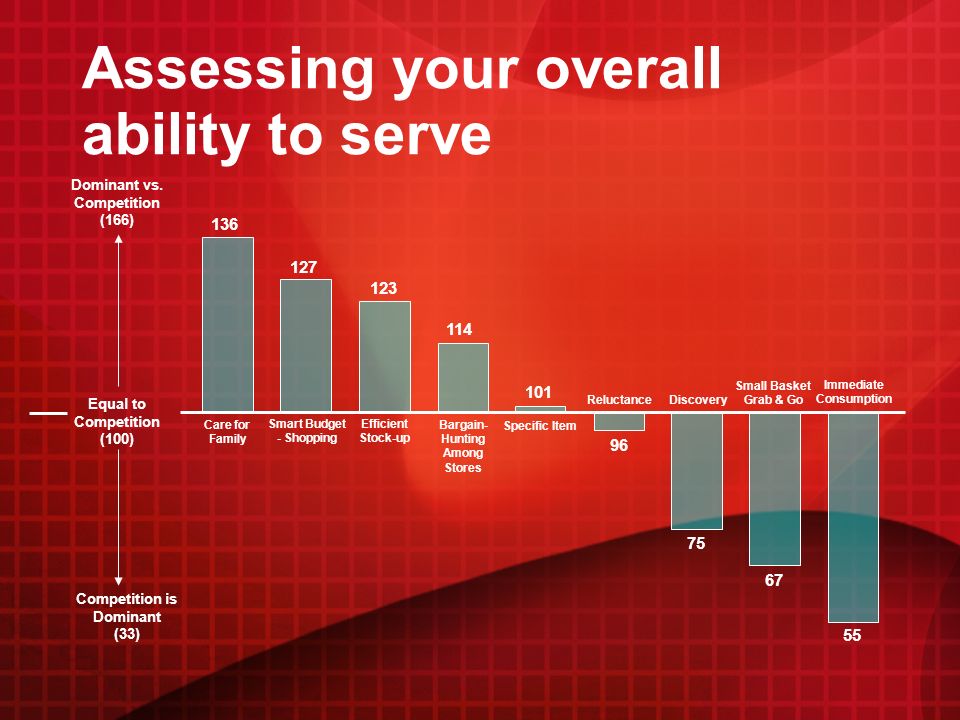 Assessing your overall ability to serve

Dominant vs. Competition (166)

Equal to Competition (100)

Competition is Dominant (33)

136
Care for Family

127
Smart Budget - Shopping

123
Efficient Stock-up

114
Bargain-Hunting Among Stores

101
Specific Item

Reluctance
96

Discovery
75

Small Basket Grab & Go
67

Immediate Consumption
55